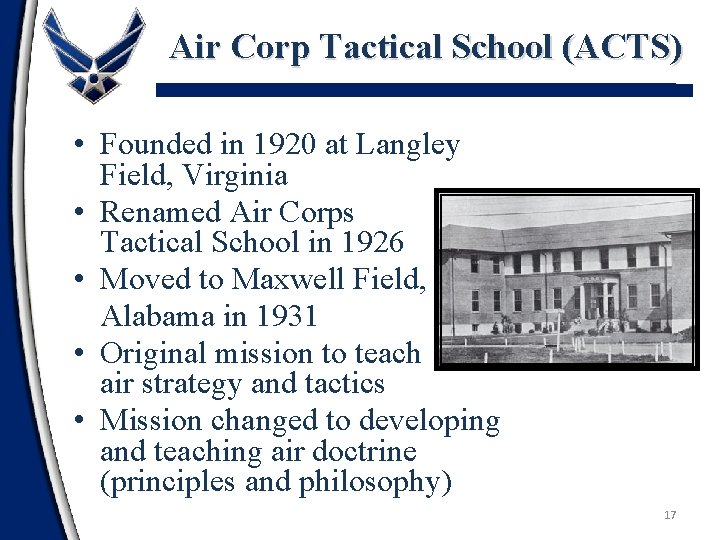 Air Corp Tactical School (ACTS)

• Founded in 1920 at Langley Field, Virginia
• Renamed Air Corps Tactical School in 1926
• Moved to Maxwell Field, Alabama in 1931
• Original mission to teach air strategy and tactics
• Mission changed to developing and teaching air doctrine (principles and philosophy)

17